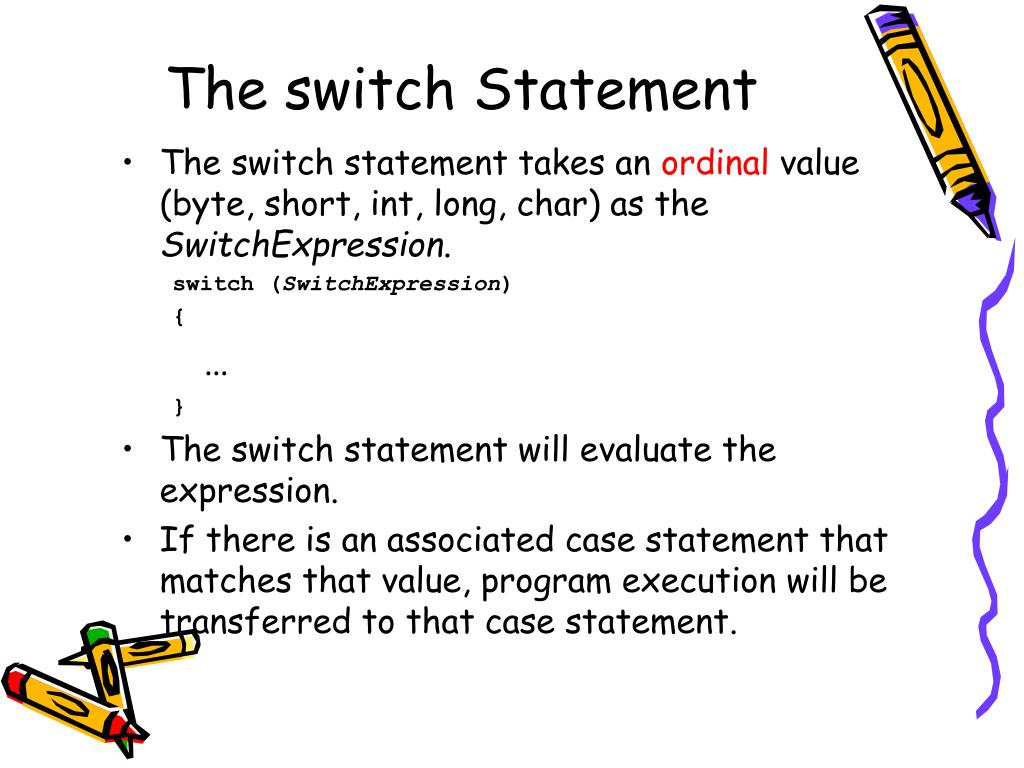 The switch Statement

• The switch statement takes an ordinal value (byte, short, int, long, char) as the SwitchExpression.

switch (SwitchExpression)
{
...
}

• The switch statement will evaluate the expression.
• If there is an associated case statement that matches that value, program execution will be transferred to that case statement.